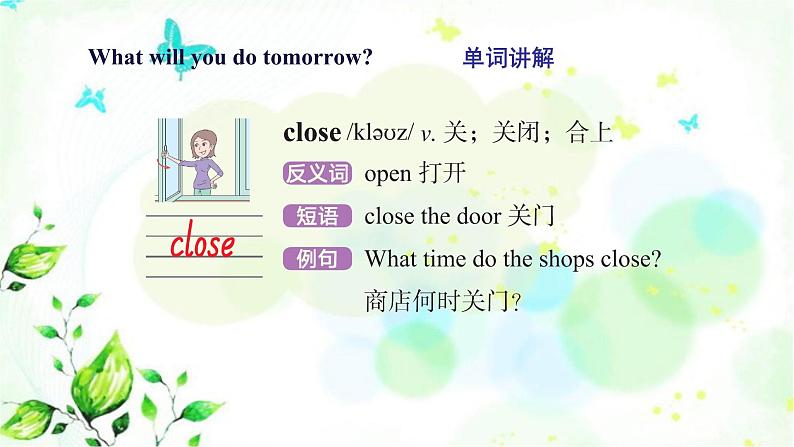 What will you do tomorrow?

单词讲解

close

close /kləʊz/ v. 关；关闭；合上

反义词 open 打开

短语 close the door 关门

例句 What time do the shops close?
商店何时关门?